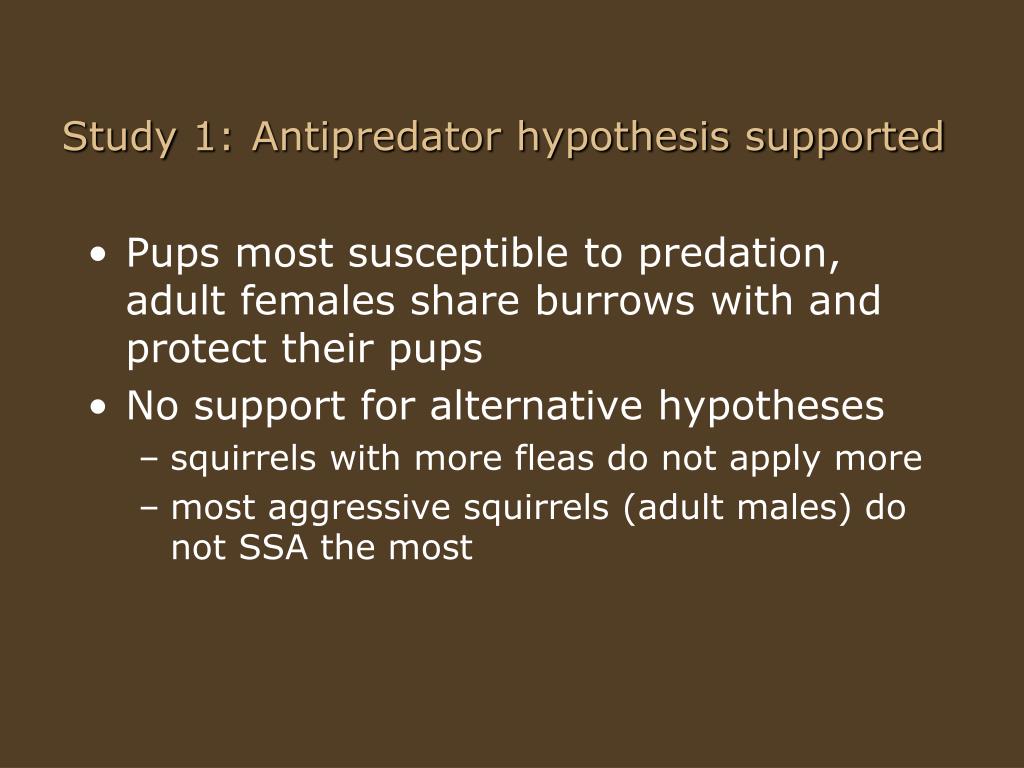 Study 1: Antipredator hypothesis supported

• Pups most susceptible to predation, adult females share burrows with and protect their pups
• No support for alternative hypotheses
– squirrels with more fleas do not apply more
– most aggressive squirrels (adult males) do not SSA the most